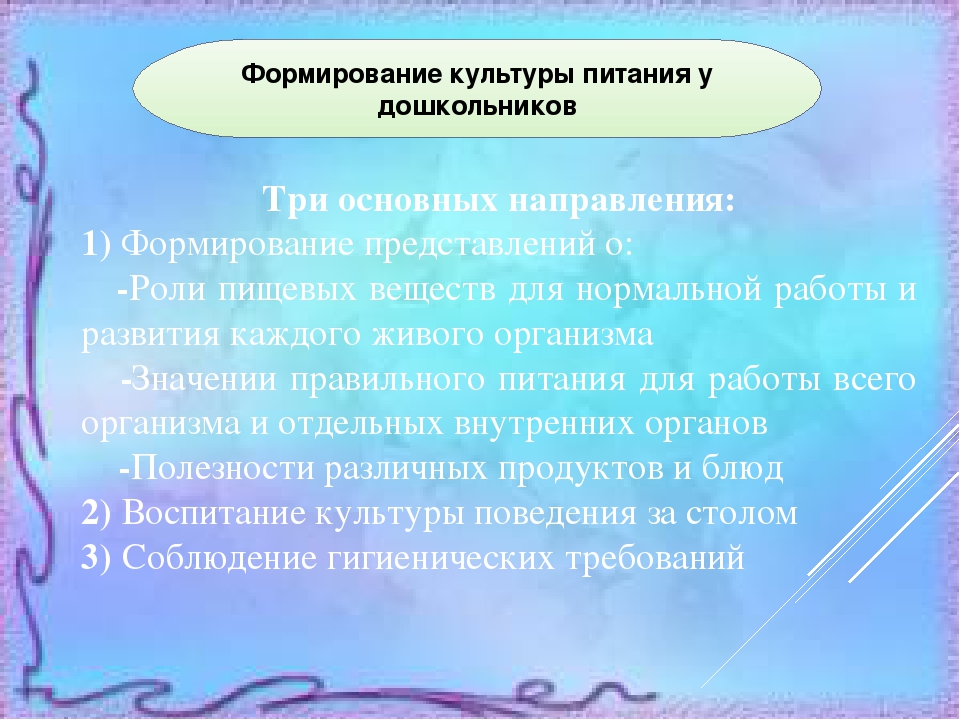 Формирование культуры питания у дошкольников

Три основных направления:
1) Формирование представлений о:
-Роли пищевых веществ для нормальной работы и развития каждого живого организма
-Значении правильного питания для работы всего организма и отдельных внутренних органов
-Полезности различных продуктов и блюд
2) Воспитание культуры поведения за столом
3) Соблюдение гигиенических требований